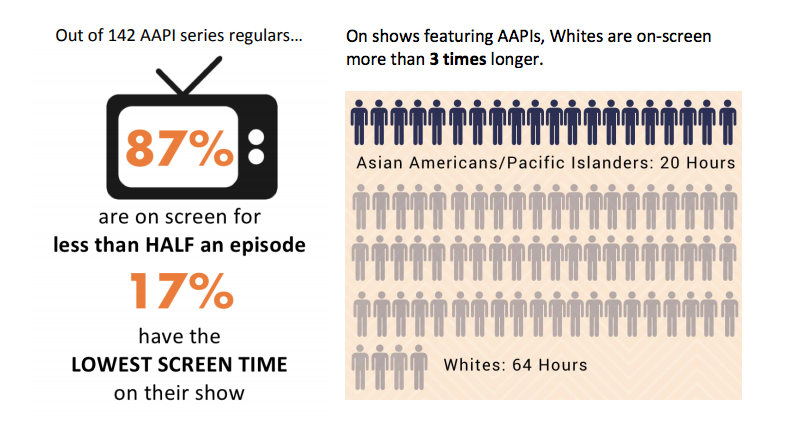 Out of 142 AAPI series regulars...

87%

are on screen for
less than HALF an episode

17%

have the
LOWEST SCREEN TIME
on their show

On shows featuring AAPIs, Whites are on-screen more than 3 times longer.

Asian Americans/Pacific Islanders: 20 Hours

Whites: 64 Hours